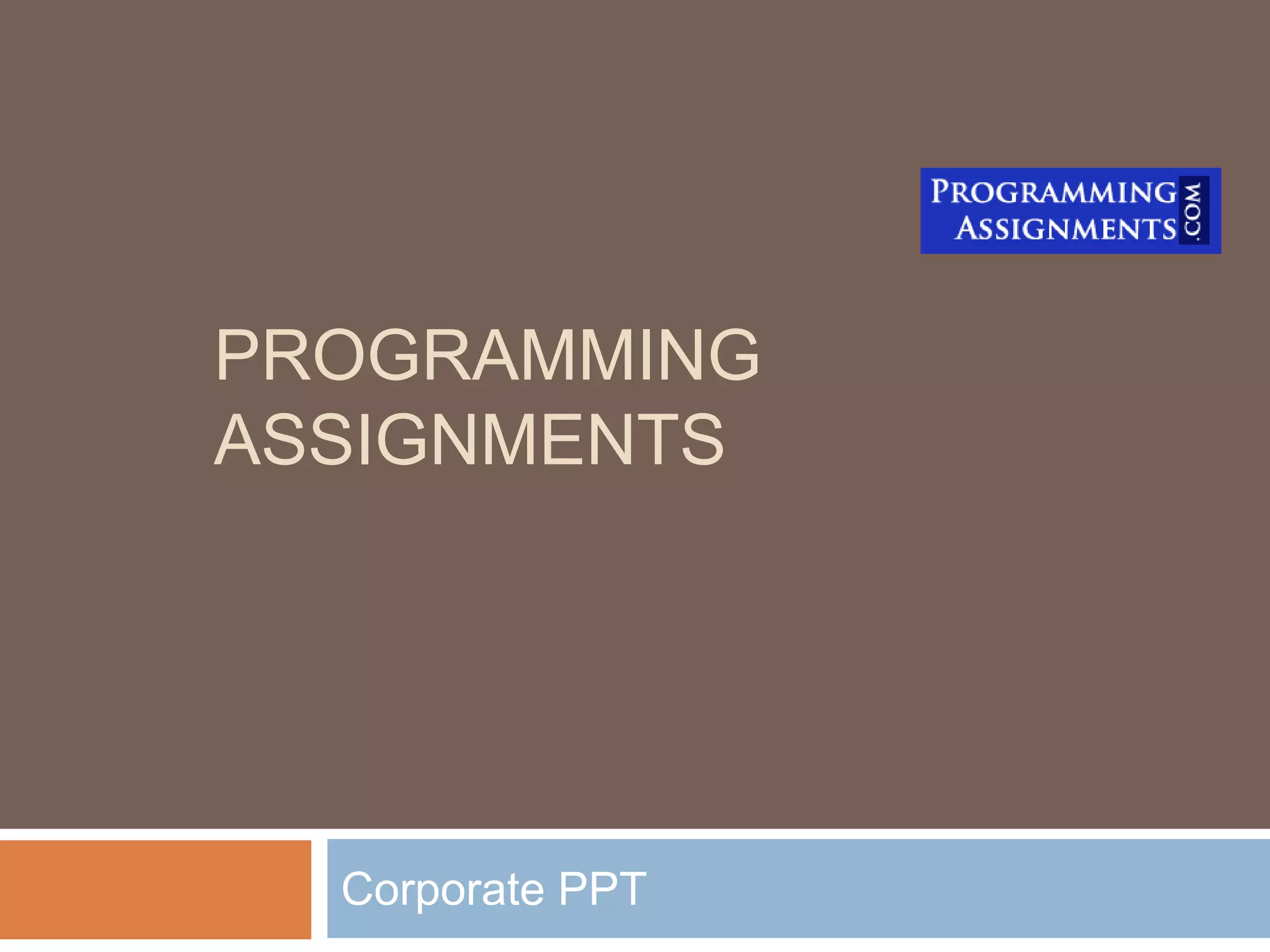 PROGRAMMING ASSIGNMENTS .COM

PROGRAMMING ASSIGNMENTS

Corporate PPT